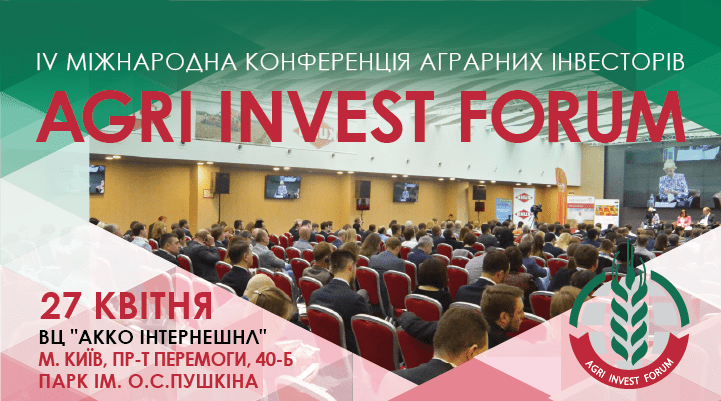 IV МІЖНАРОДНА КОНФЕРЕНЦІЯ АГРАРНИХ ІНВЕСТОРІВ
AGRI INVEST FORUM

27 КВІТНЯ
ВЦ "АККО ІНТЕРНЕШНЛ"
М. КИЇВ, ПР-Т ПЕРЕМОГИ, 40-Б
ПАРК ІМ. О.С.ПУШКІНА

AGRI INVEST FORUM